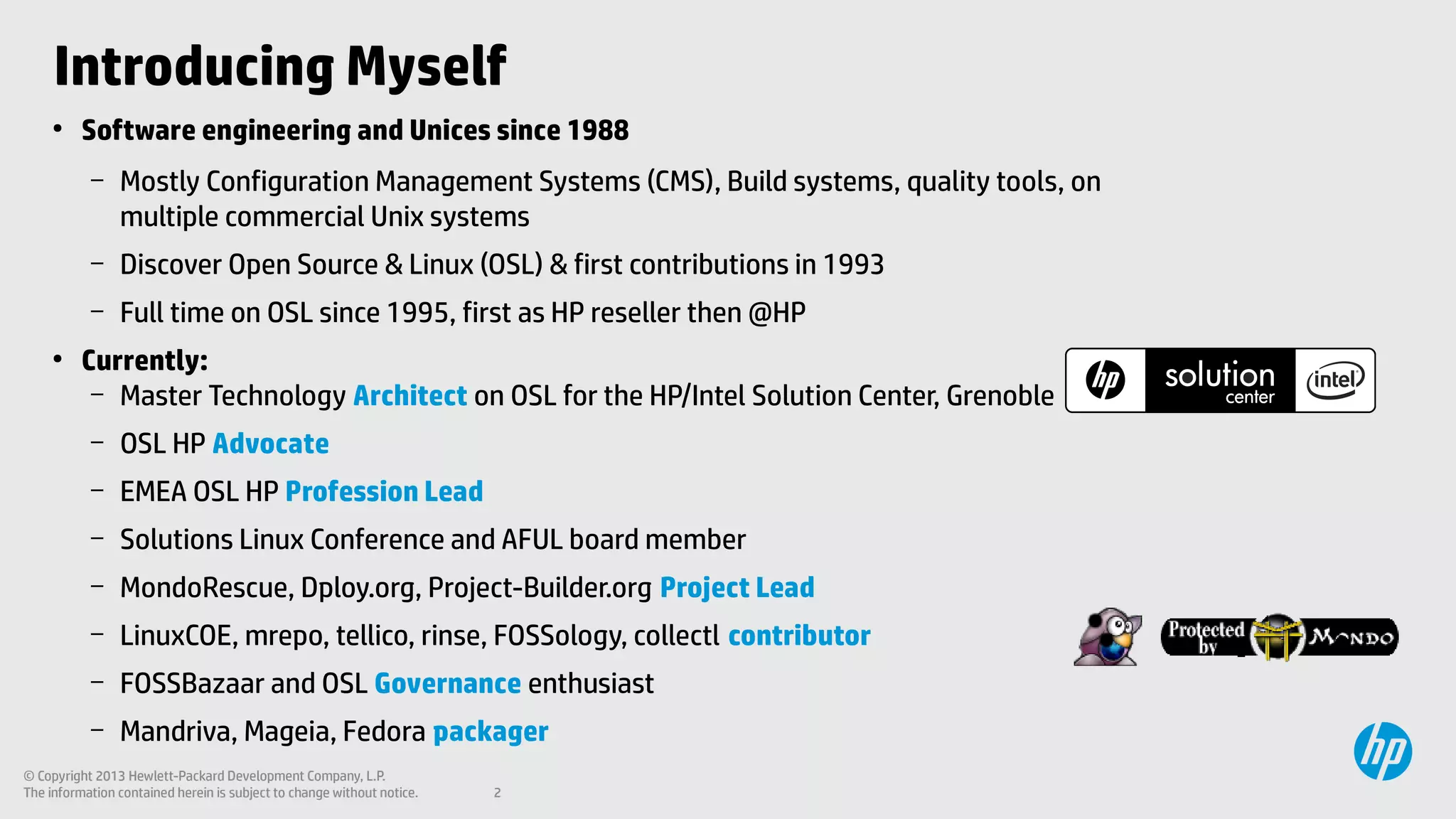 Introducing Myself

• Software engineering and Unices since 1988

– Mostly Configuration Management Systems (CMS), Build systems, quality tools, on multiple commercial Unix systems

– Discover Open Source & Linux (OSL) & first contributions in 1993

– Full time on OSL since 1995, first as HP reseller then @HP

• Currently:

– Master Technology Architect on OSL for the HP/Intel Solution Center, Grenoble

hp solution center intel

– OSL HP Advocate

– EMEA OSL HP Profession Lead

– Solutions Linux Conference and AFUL board member

– MondoRescue, Dploy.org, Project-Builder.org Project Lead

– LinuxCOE, mrepo, tellico, rinse, FOSSology, collectl contributor

Protected by MONDO

– FOSSBazaar and OSL Governance enthusiast

– Mandriva, Mageia, Fedora packager

hp

© Copyright 2013 Hewlett-Packard Development Company, L.P.
The information contained herein is subject to change without notice. 2